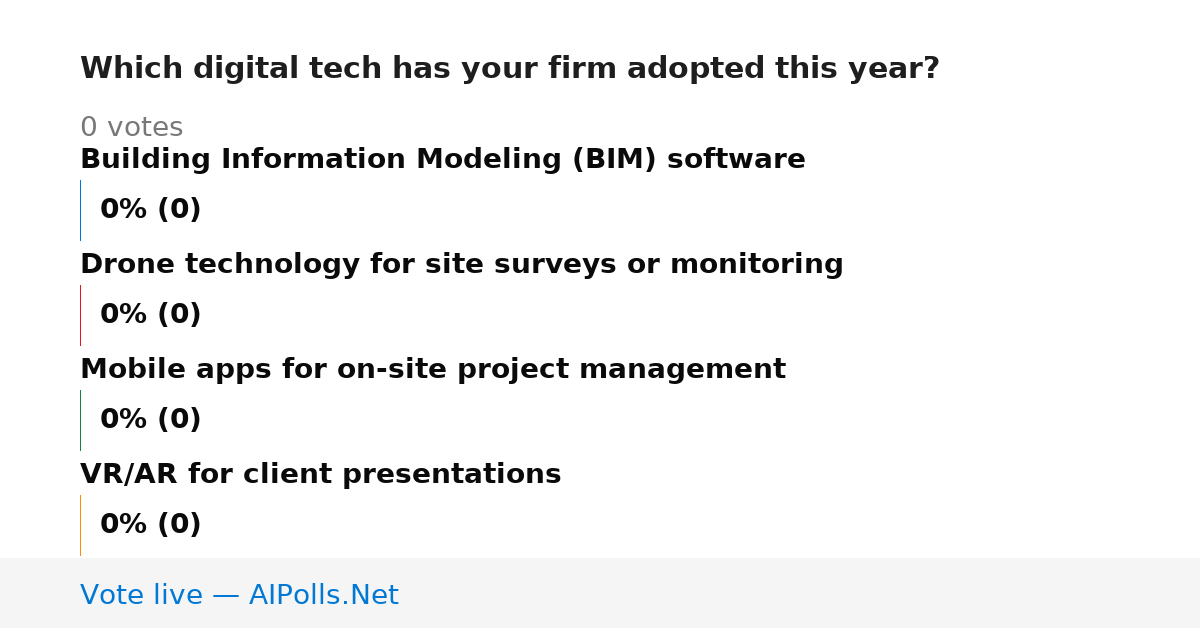 Which digital tech has your firm adopted this year?

0 votes

Building Information Modeling (BIM) software

0% (0)

Drone technology for site surveys or monitoring

0% (0)

Mobile apps for on-site project management

0% (0)

VR/AR for client presentations

0% (0)

Vote live — AIPolls.Net